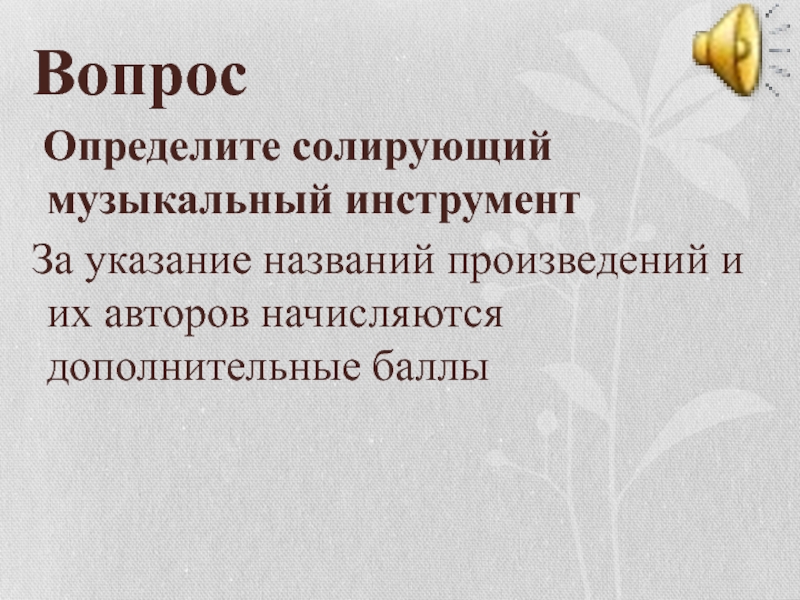 Вопрос

Определите солирующий музыкальный инструмент

За указание названий произведений и их авторов начисляются дополнительные баллы